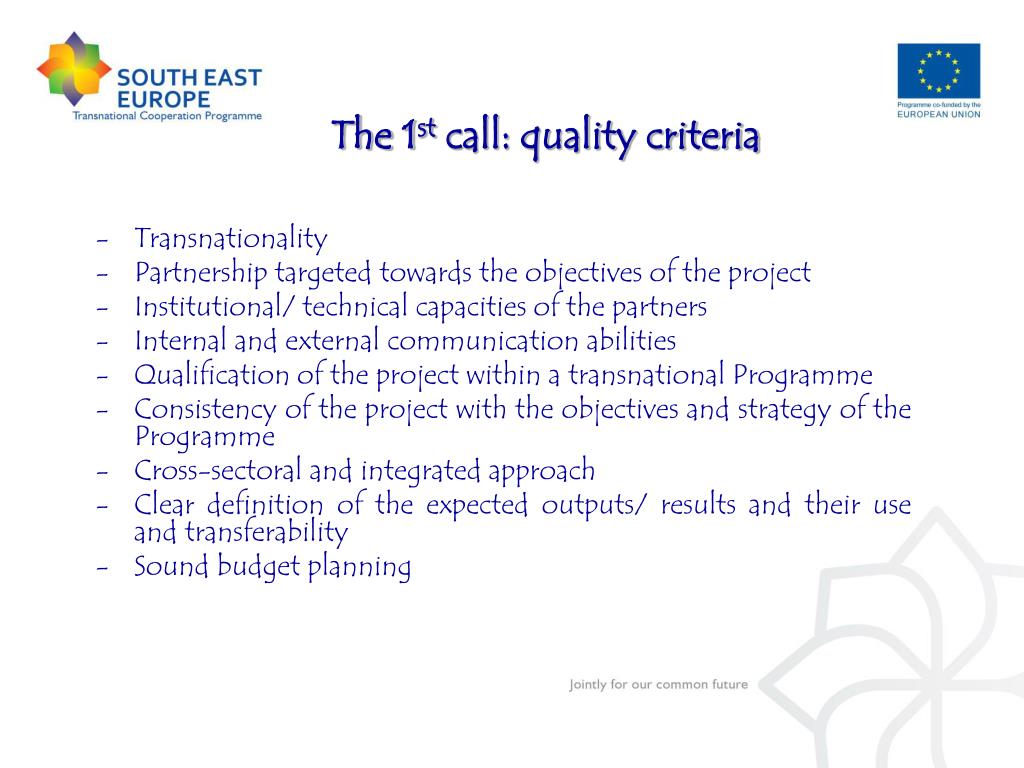 SOUTH EAST EUROPE
Transnational Cooperation Programme

Programme co-funded by the
EUROPEAN UNION

The 1$^{st}$ call: quality criteria

- Transnationality
- Partnership targeted towards the objectives of the project
- Institutional/ technical capacities of the partners
- Internal and external communication abilities
- Qualification of the project within a transnational Programme
- Consistency of the project with the objectives and strategy of the Programme
- Cross-sectoral and integrated approach
- Clear definition of the expected outputs/ results and their use and transferability
- Sound budget planning

Jointly for our common future